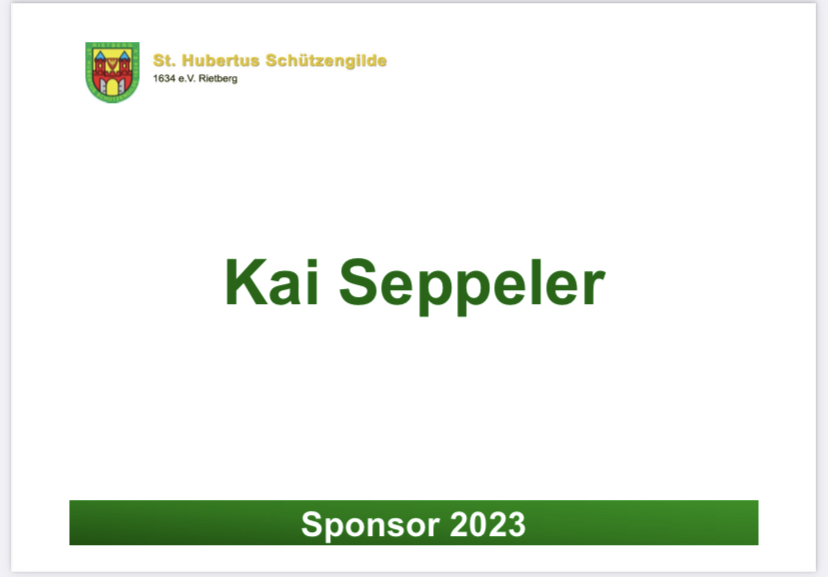 St. Hubertus Schützengilde
1634 e.V. Rietberg

Kai Seppeler

Sponsor 2023